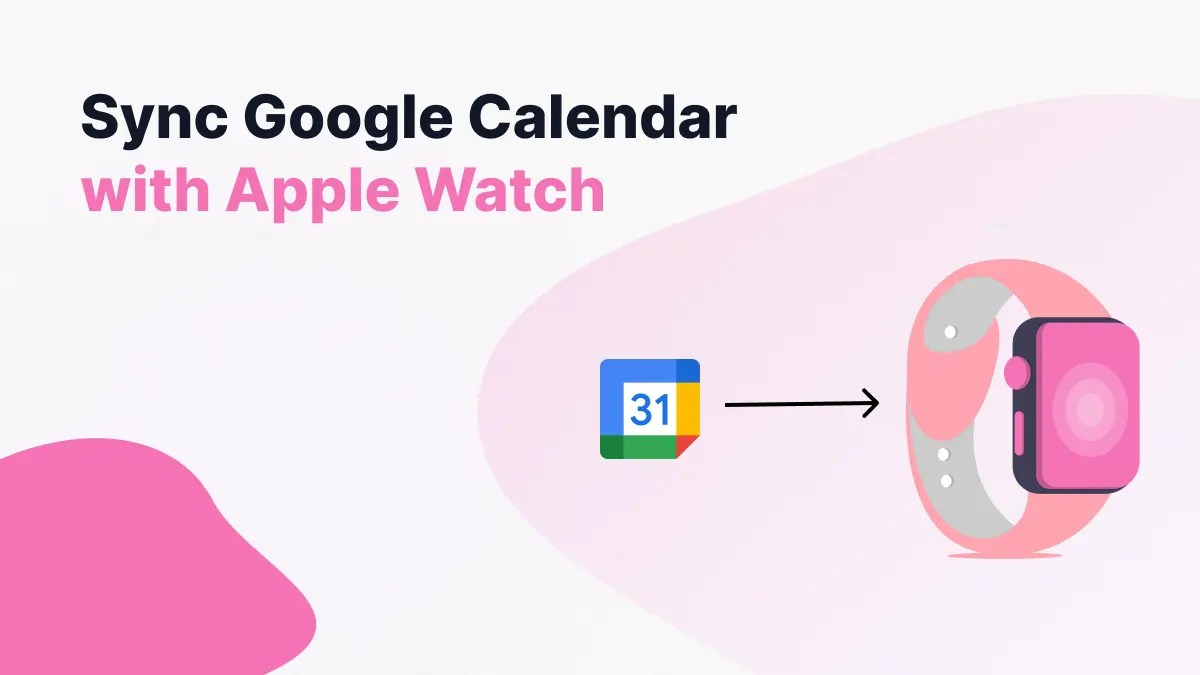 Sync Google Calendar
with Apple Watch

31